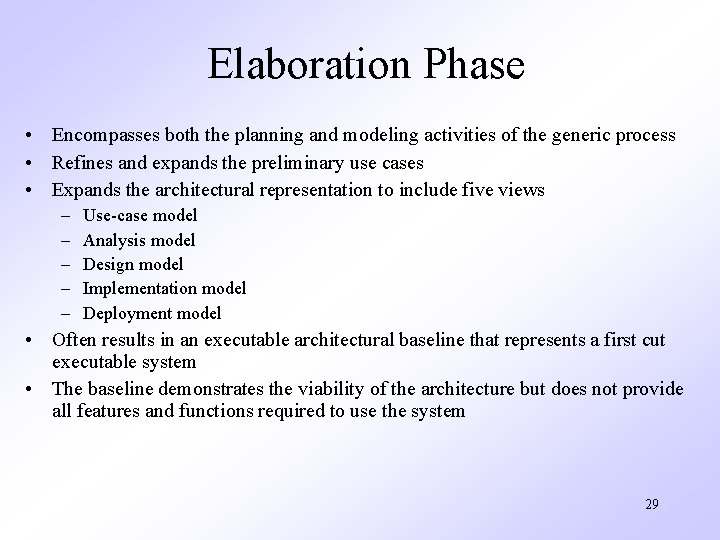 Elaboration Phase

• Encompasses both the planning and modeling activities of the generic process
• Refines and expands the preliminary use cases
• Expands the architectural representation to include five views
  – Use-case model
  – Analysis model
  – Design model
  – Implementation model
  – Deployment model
• Often results in an executable architectural baseline that represents a first cut executable system
• The baseline demonstrates the viability of the architecture but does not provide all features and functions required to use the system

29